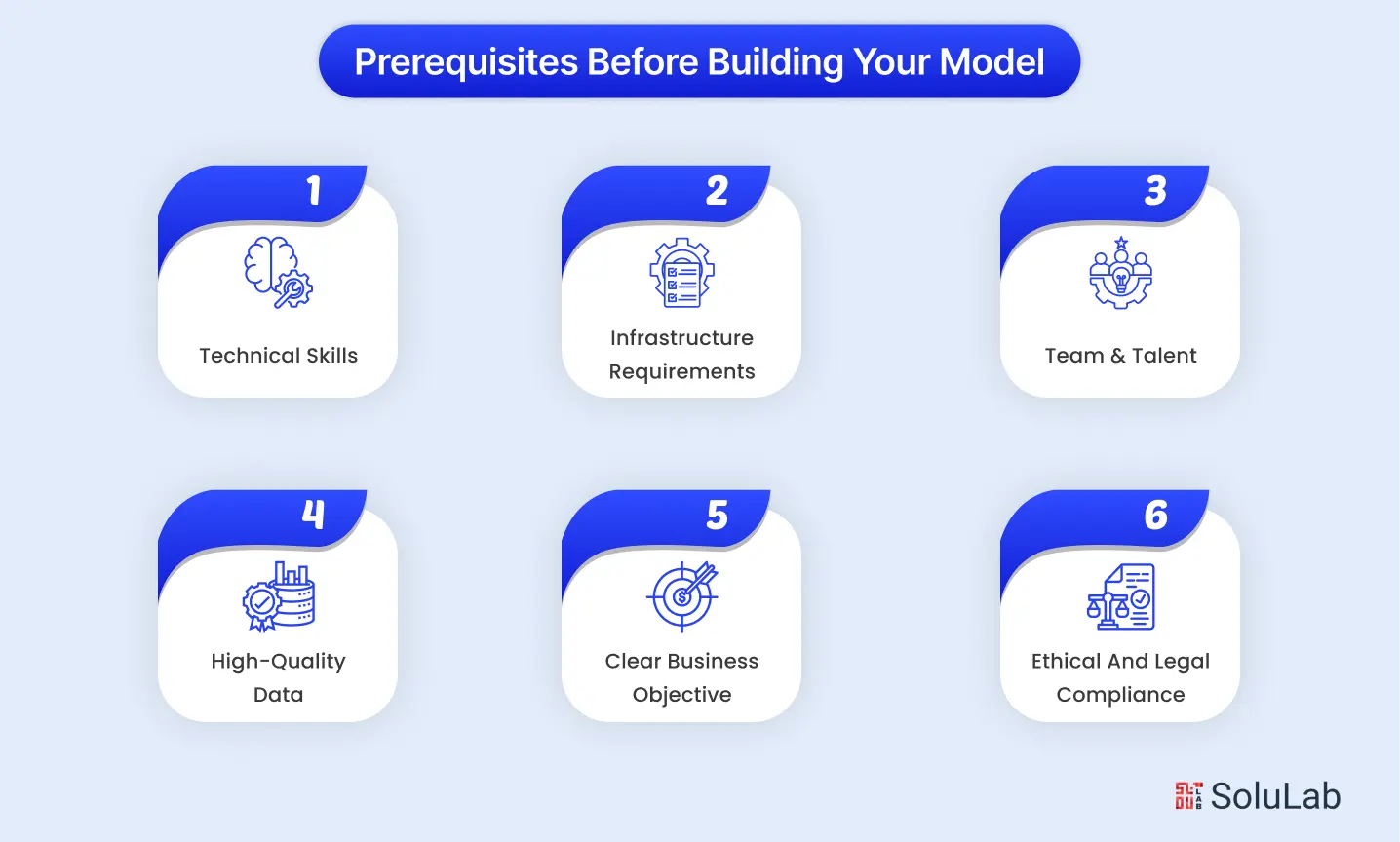 Prerequisites Before Building Your Model

1
Technical Skills

2
Infrastructure Requirements

3
Team & Talent

4
High-Quality Data

5
Clear Business Objective

6
Ethical And Legal Compliance

SoluLab